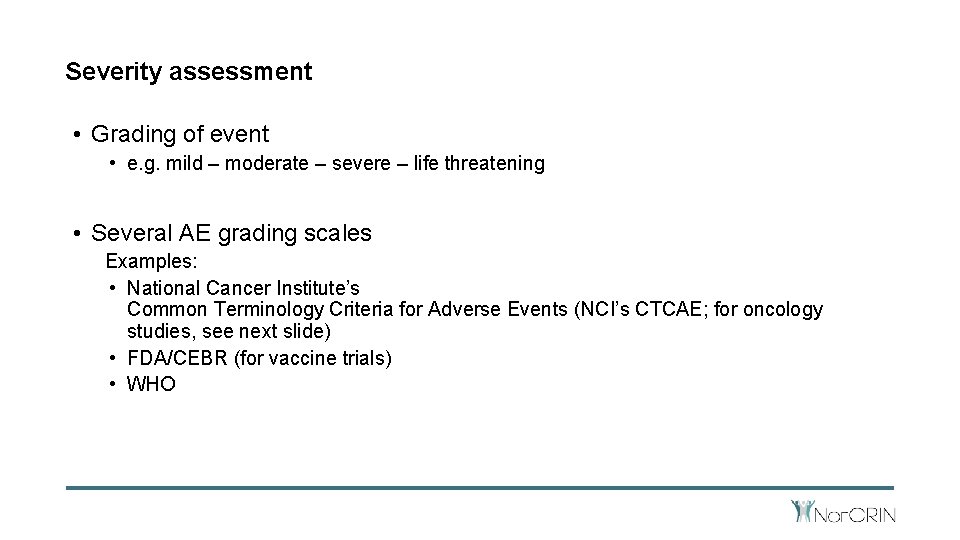 Severity assessment

• Grading of event
  • e.g. mild – moderate – severe – life threatening

• Several AE grading scales
  Examples:
  • National Cancer Institute's Common Terminology Criteria for Adverse Events (NCI's CTCAE; for oncology studies, see next slide)
  • FDA/CEBR (for vaccine trials)
  • WHO

NorCRIN